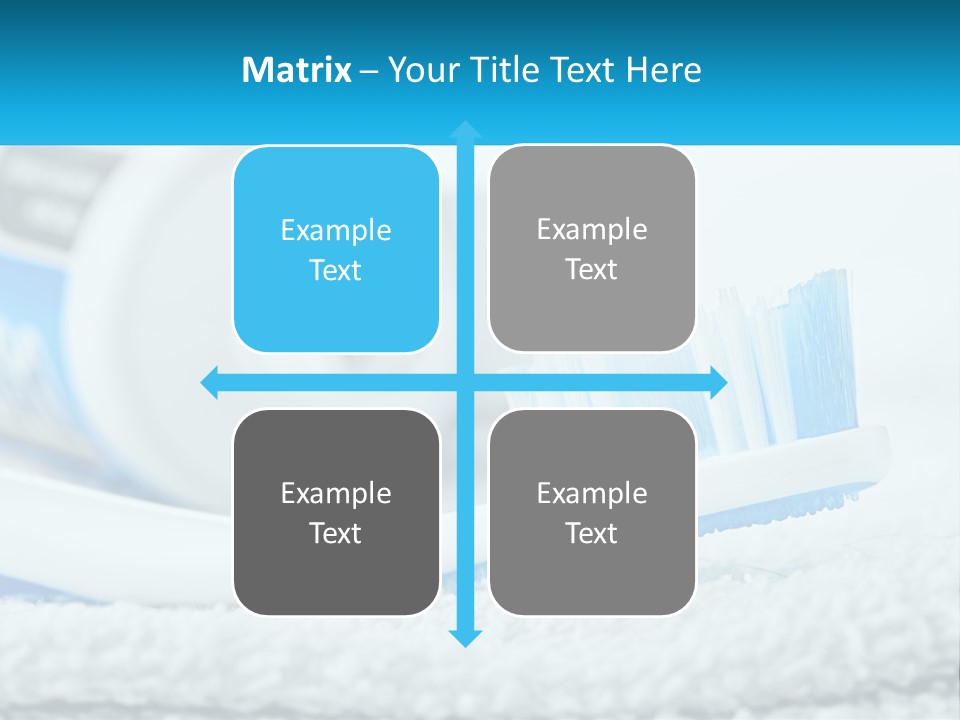 Matrix – Your Title Text Here

Example Text

Example Text

Example Text

Example Text